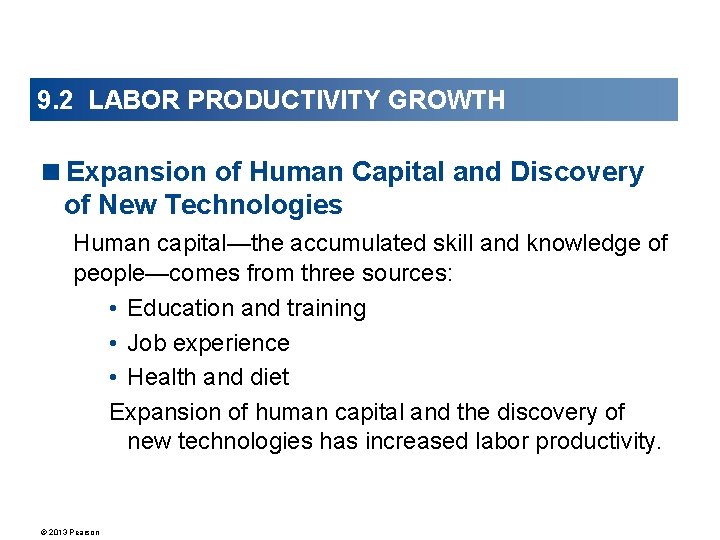 9.2 LABOR PRODUCTIVITY GROWTH

■ Expansion of Human Capital and Discovery of New Technologies

Human capital—the accumulated skill and knowledge of people—comes from three sources:

• Education and training
• Job experience
• Health and diet

Expansion of human capital and the discovery of new technologies has increased labor productivity.

© 2013 Pearson